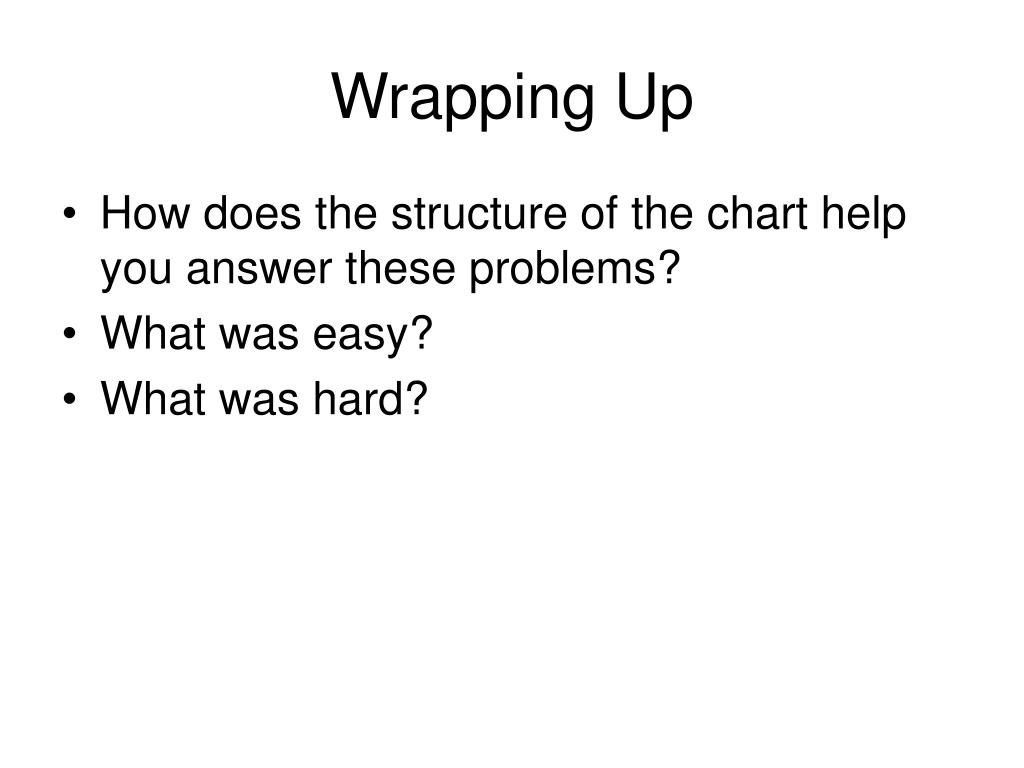 Wrapping Up

• How does the structure of the chart help you answer these problems?
• What was easy?
• What was hard?